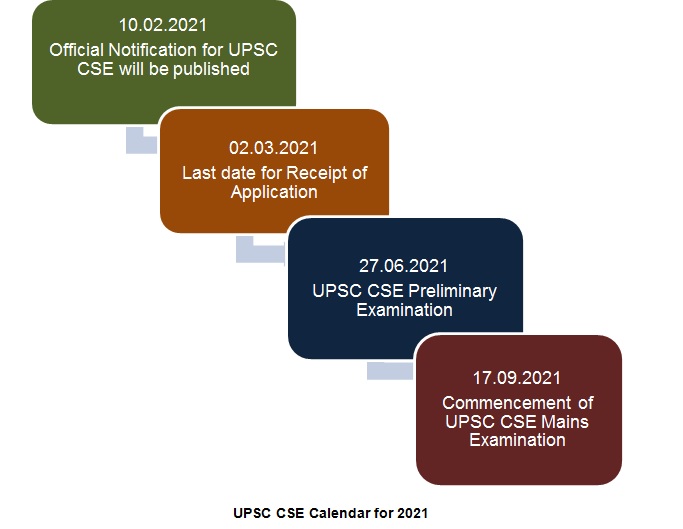 10.02.2021
Official Notification for UPSC CSE will be published

02.03.2021
Last date for Receipt of Application

27.06.2021
UPSC CSE Preliminary Examination

17.09.2021
Commencement of UPSC CSE Mains Examination

UPSC CSE Calendar for 2021